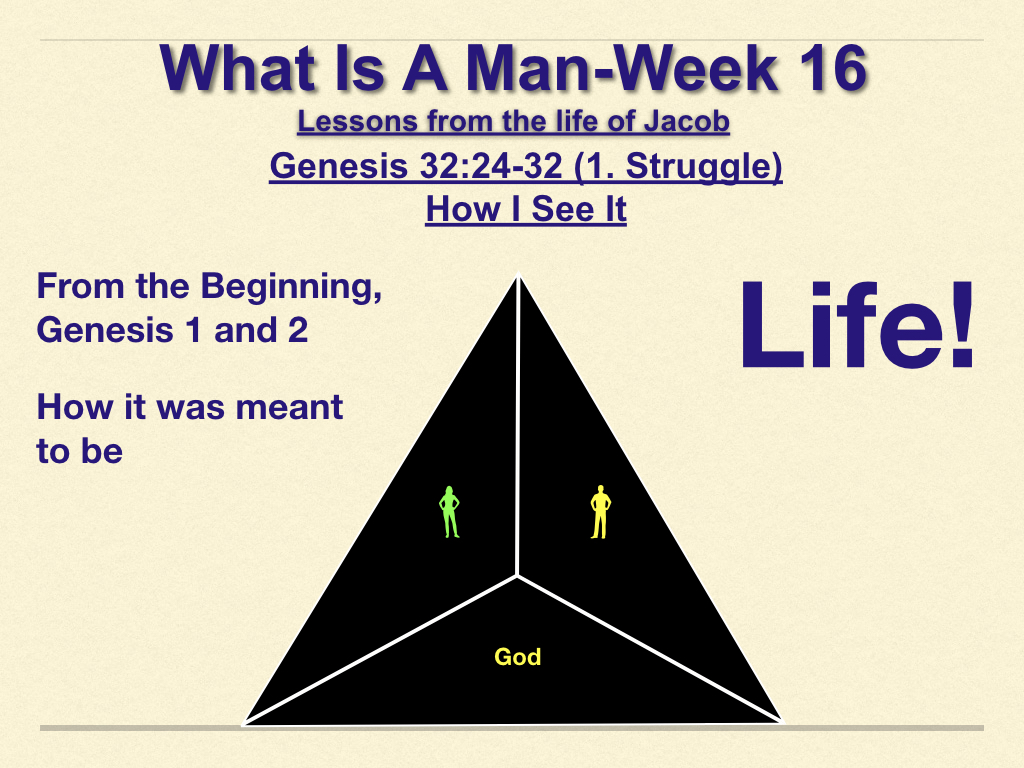 What Is A Man-Week 16

Lessons from the life of Jacob

Genesis 32:24-32 (1. Struggle)

How I See It

From the Beginning, Genesis 1 and 2

How it was meant to be

Life!

God